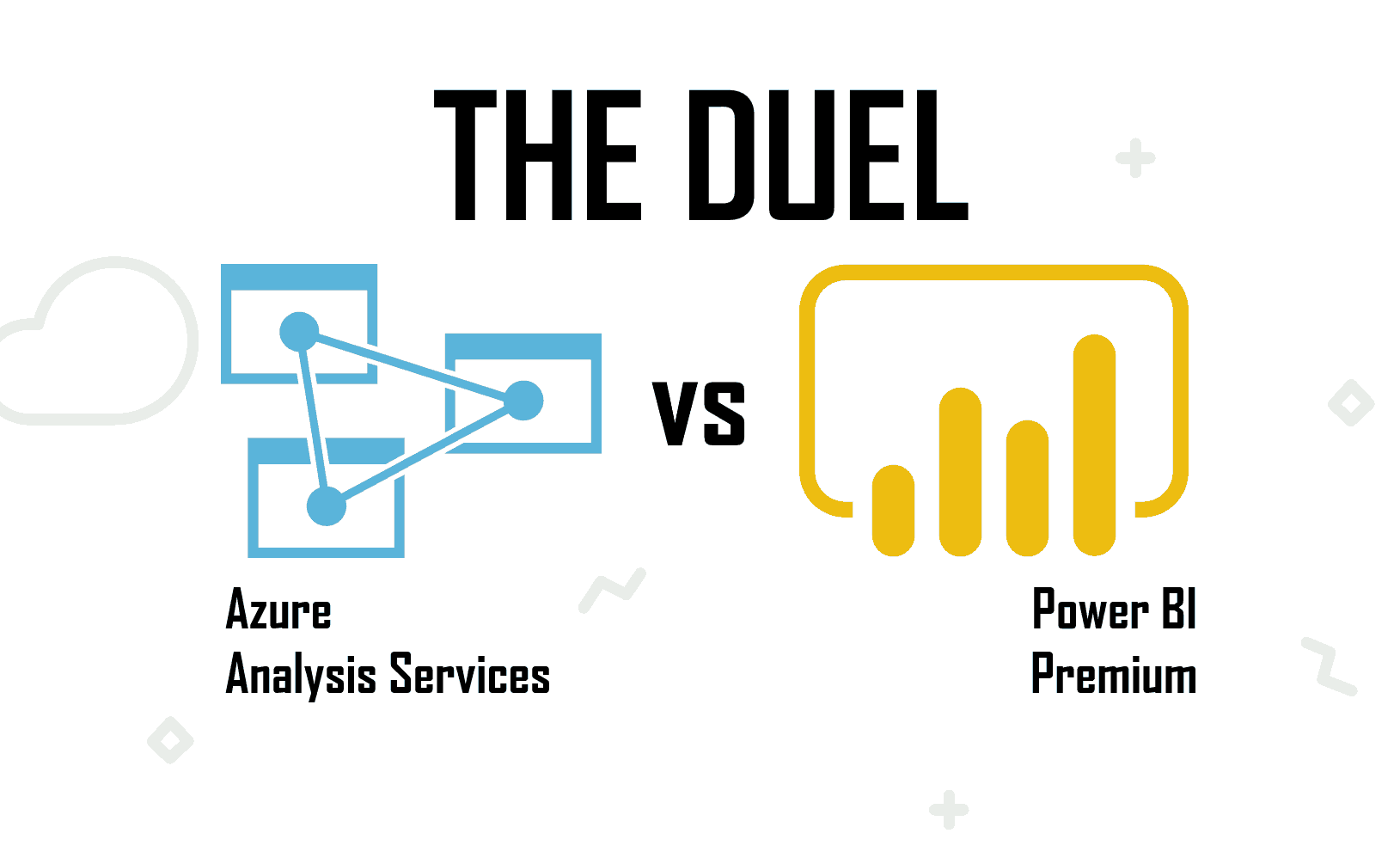 THE DUEL

VS

Azure
Analysis Services

Power BI
Premium